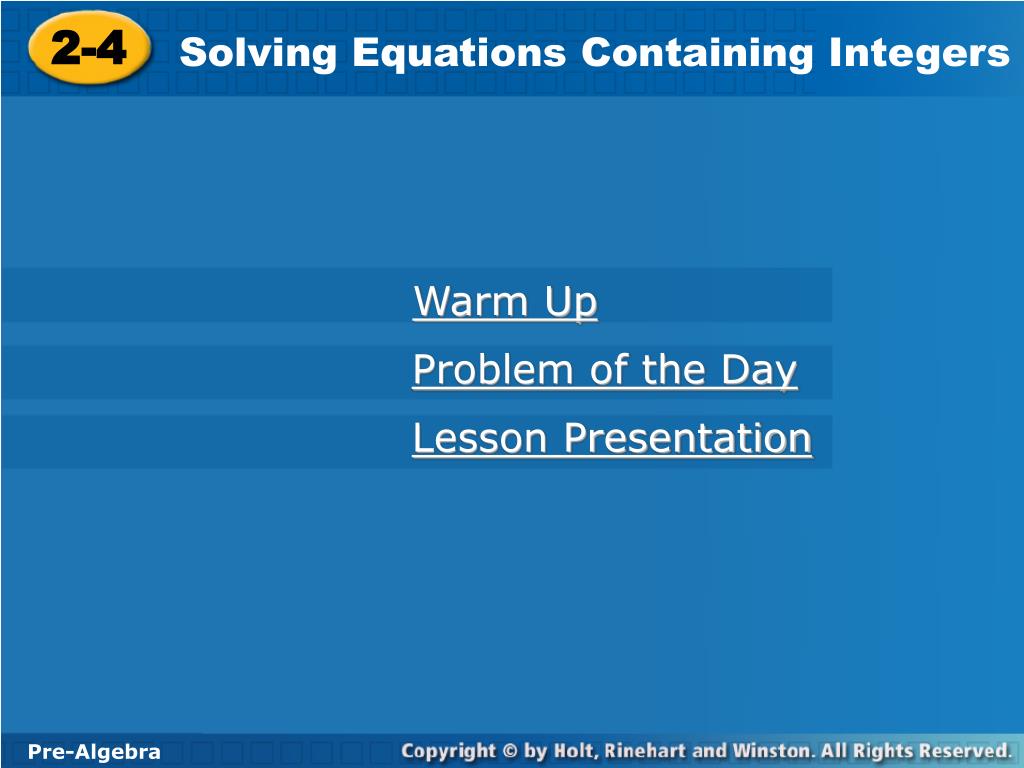 2-4 Solving Equations Containing Integers

Warm Up

Problem of the Day

Lesson Presentation

Pre-Algebra

Copyright © by Holt, Rinehart and Winston. All Rights Reserved.